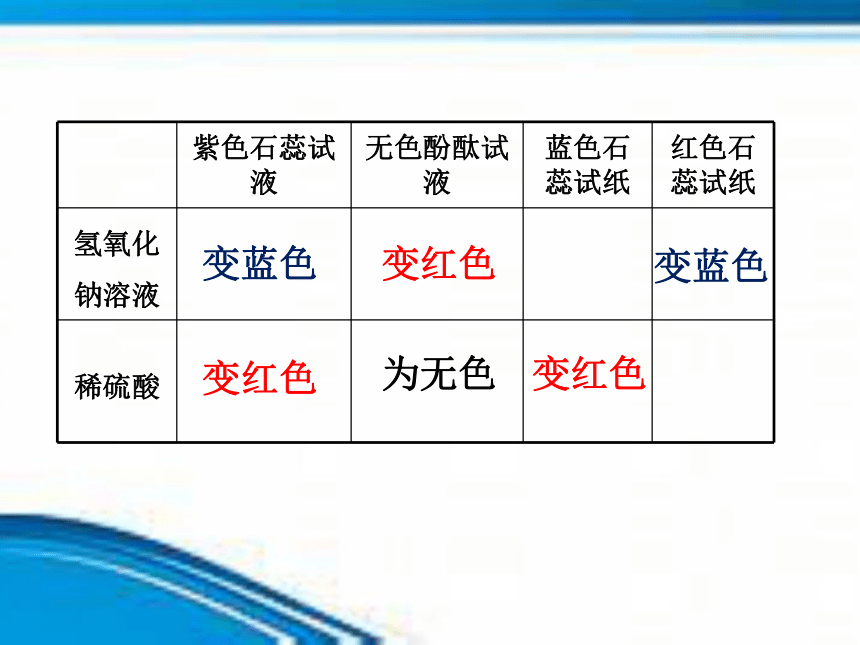 | | 紫色石蕊试液 | 无色酚酞试液 | 蓝色石蕊试纸 | 红色石蕊试纸 |
|---|---|---|---|---|
| 氢氧化钠溶液 | 变蓝色 | 变红色 | | 变蓝色 |
| 稀硫酸 | 变红色 | 为无色 | 变红色 | |